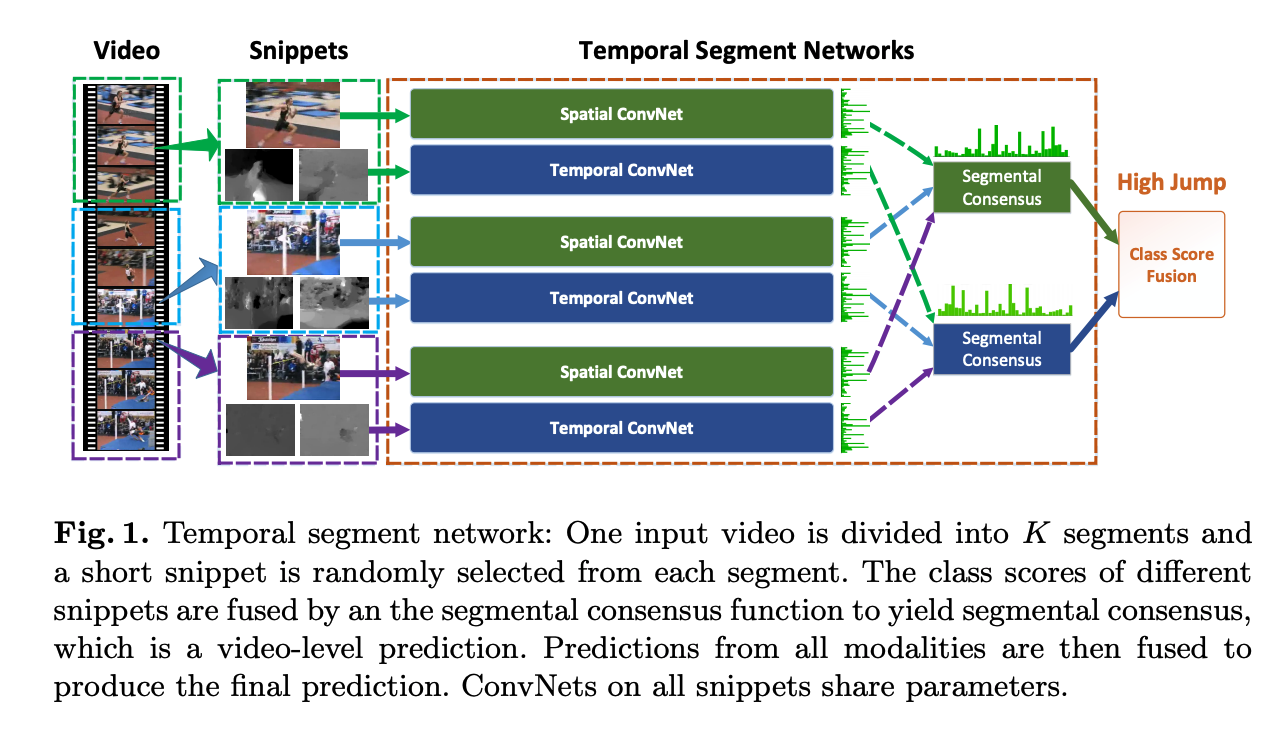 Video

Snippets

Temporal Segment Networks

Spatial ConvNet

Temporal ConvNet

Spatial ConvNet

Temporal ConvNet

Spatial ConvNet

Temporal ConvNet

Segmental Consensus

Segmental Consensus

High Jump

Class Score Fusion

**Fig. 1.** Temporal segment network: One input video is divided into $K$ segments and a short snippet is randomly selected from each segment. The class scores of different snippets are fused by an the segmental consensus function to yield segmental consensus, which is a video-level prediction. Predictions from all modalities are then fused to produce the final prediction. ConvNets on all snippets share parameters.